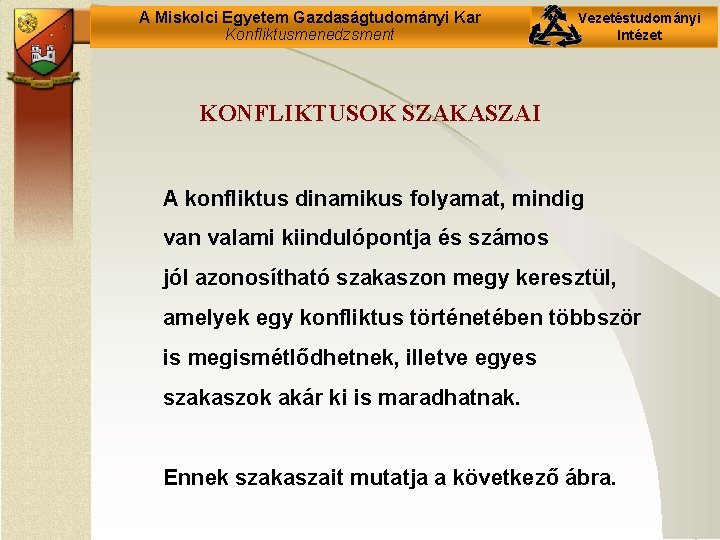 A Miskolci Egyetem Gazdaságtudományi Kar
Konfliktusmenedzsment

Vezetéstudományi Intézet

KONFLIKTUSOK SZAKASZAI

A konfliktus dinamikus folyamat, mindig van valami kiindulópontja és számos jól azonosítható szakaszon megy keresztül, amelyek egy konfliktus történetében többször is megismétlődhetnek, illetve egyes szakaszok akár ki is maradhatnak.

Ennek szakaszait mutatja a következő ábra.